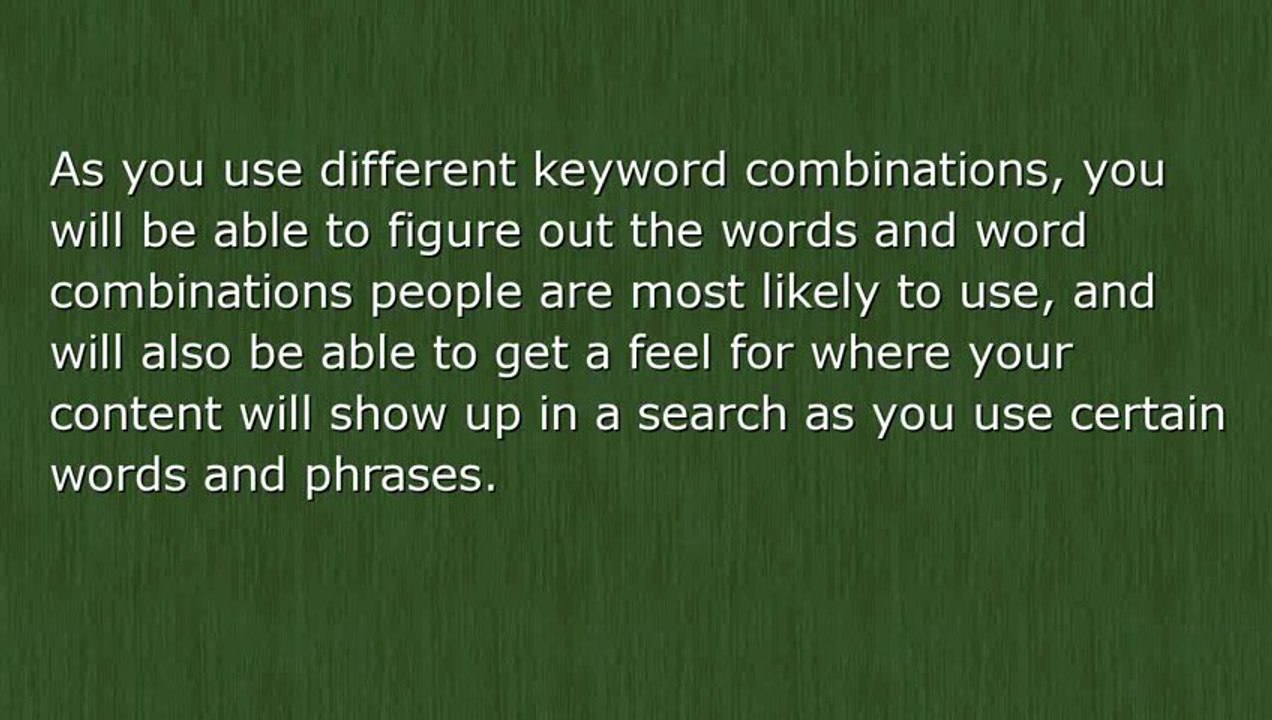 As you use different keyword combinations, you will be able to figure out the words and word combinations people are most likely to use, and will also be able to get a feel for where your content will show up in a search as you use certain words and phrases.